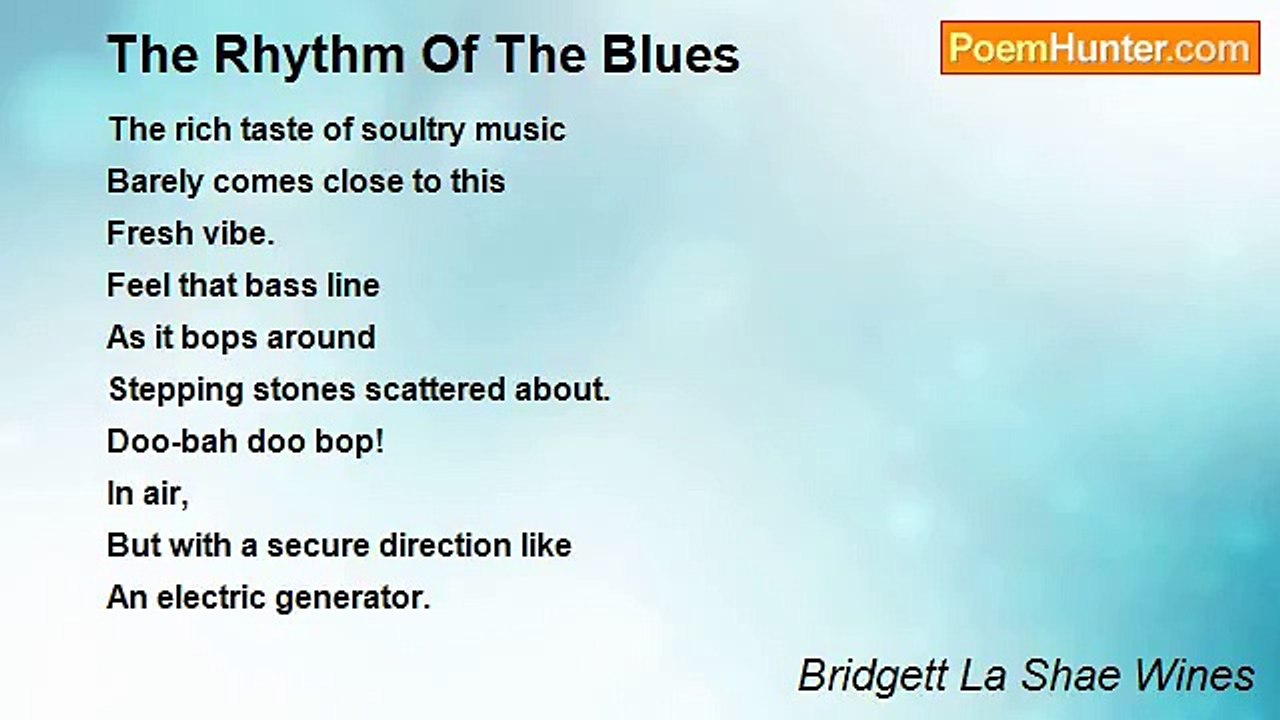 The Rhythm Of The Blues

PoemHunter.com

The rich taste of soultry music
Barely comes close to this
Fresh vibe.
Feel that bass line
As it bops around
Stepping stones scattered about.
Doo-bah doo bop!
In air,
But with a secure direction like
An electric generator.

Bridgett La Shae Wines